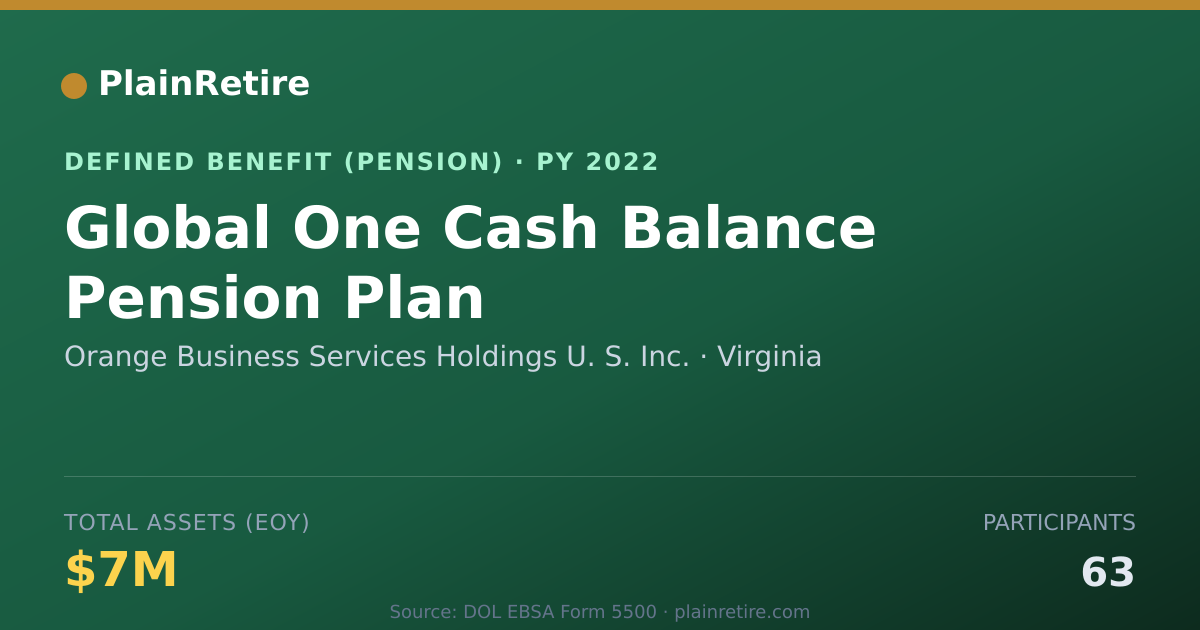 PlainRetire

DEFINED BENEFIT (PENSION) · PY 2022

Global One Cash Balance Pension Plan

Orange Business Services Holdings U. S. Inc. · Virginia

TOTAL ASSETS (EOY)

$7M

PARTICIPANTS

63

Source: DOL EBSA Form 5500 · plainretire.com